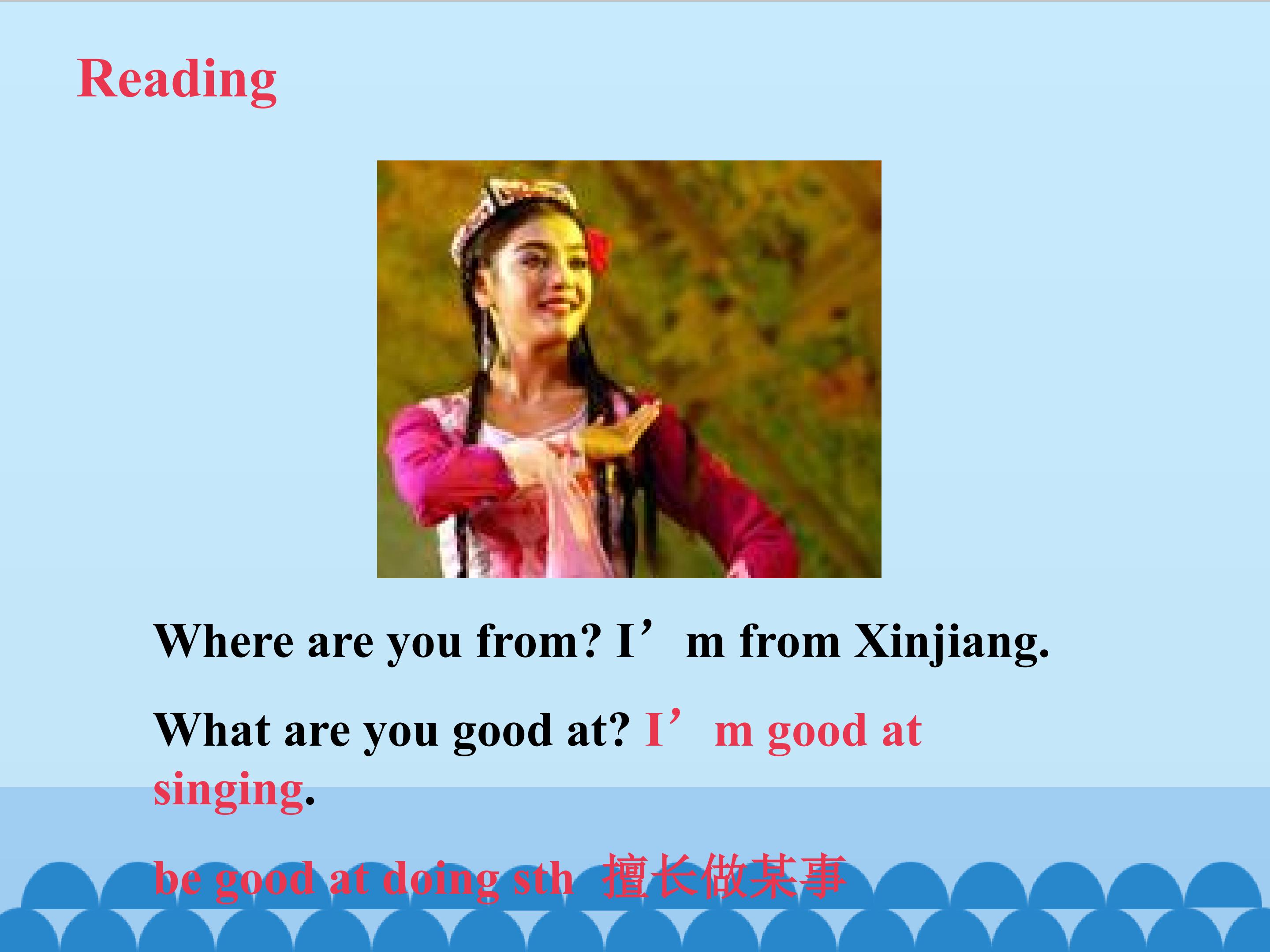 Reading

Where are you from? I’m from Xinjiang.

What are you good at? I’m good at singing.

be good at doing sth 擅长做某事